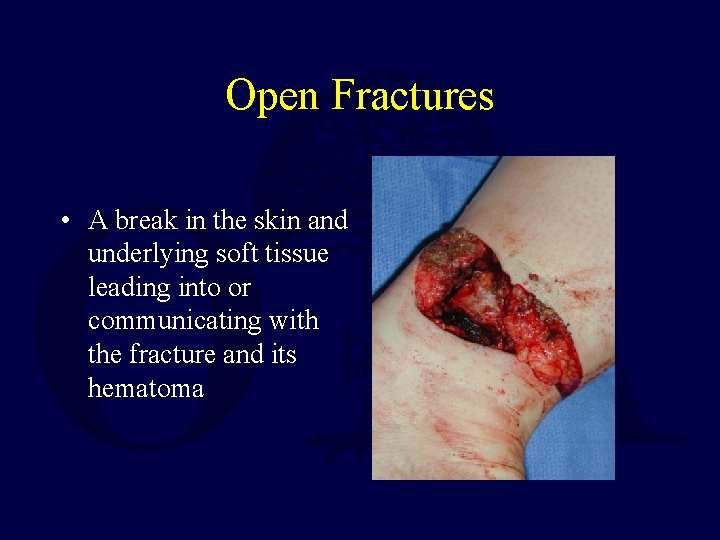 Open Fractures

• A break in the skin and underlying soft tissue leading into or communicating with the fracture and its hematoma